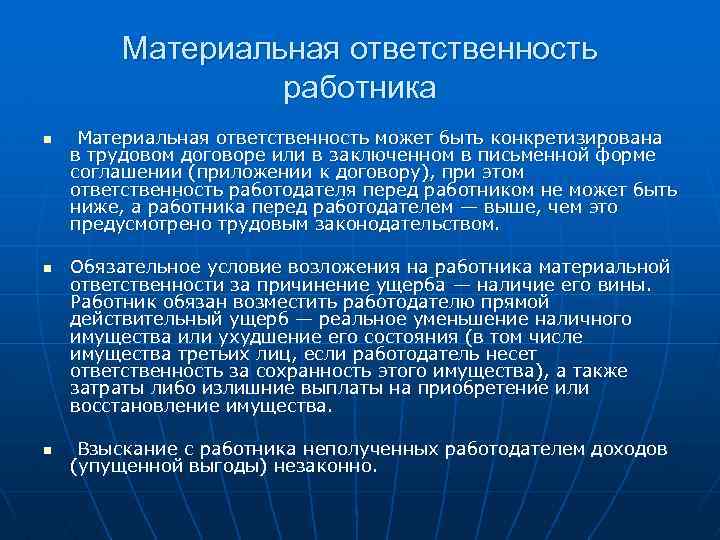 Материальная ответственность работника

▪ Материальная ответственность может быть конкретизирована в трудовом договоре или в заключенном в письменной форме соглашении (приложении к договору), при этом ответственность работодателя перед работником не может быть ниже, а работника перед работодателем — выше, чем это предусмотрено трудовым законодательством.

▪ Обязательное условие возложения на работника материальной ответственности за причинение ущерба — наличие его вины. Работник обязан возместить работодателю прямой действительный ущерб — реальное уменьшение наличного имущества или ухудшение его состояния (в том числе имущества третьих лиц, если работодатель несет ответственность за сохранность этого имущества), а также затраты либо излишние выплаты на приобретение или восстановление имущества.

▪ Взыскание с работника неполученных работодателем доходов (упущенной выгоды) незаконно.